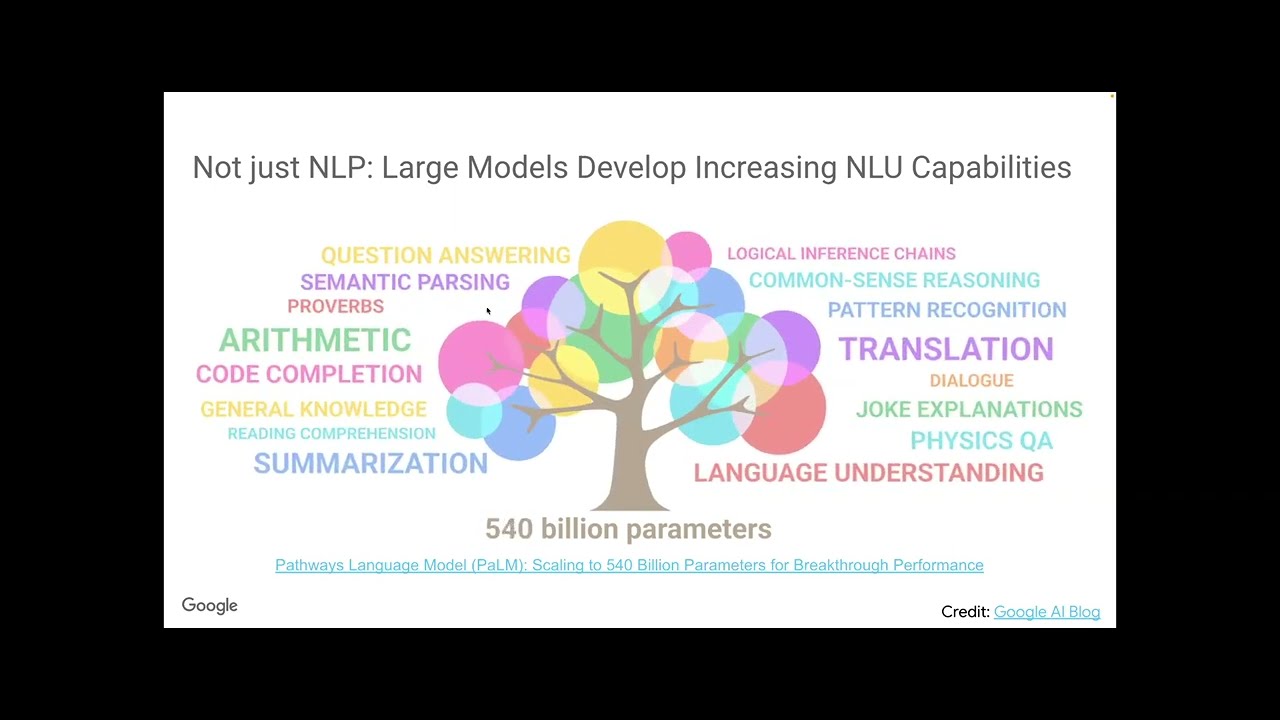 Not just NLP: Large Models Develop Increasing NLU Capabilities

QUESTION ANSWERING
SEMANTIC PARSING
PROVERBS
ARITHMETIC
CODE COMPLETION
GENERAL KNOWLEDGE
READING COMPREHENSION
SUMMARIZATION

LOGICAL INFERENCE CHAINS
COMMON-SENSE REASONING
PATTERN RECOGNITION
TRANSLATION
DIALOGUE
JOKE EXPLANATIONS
PHYSICS QA
LANGUAGE UNDERSTANDING

540 billion parameters

Pathways Language Model (PaLM): Scaling to 540 Billion Parameters for Breakthrough Performance

Google

Credit: Google AI Blog